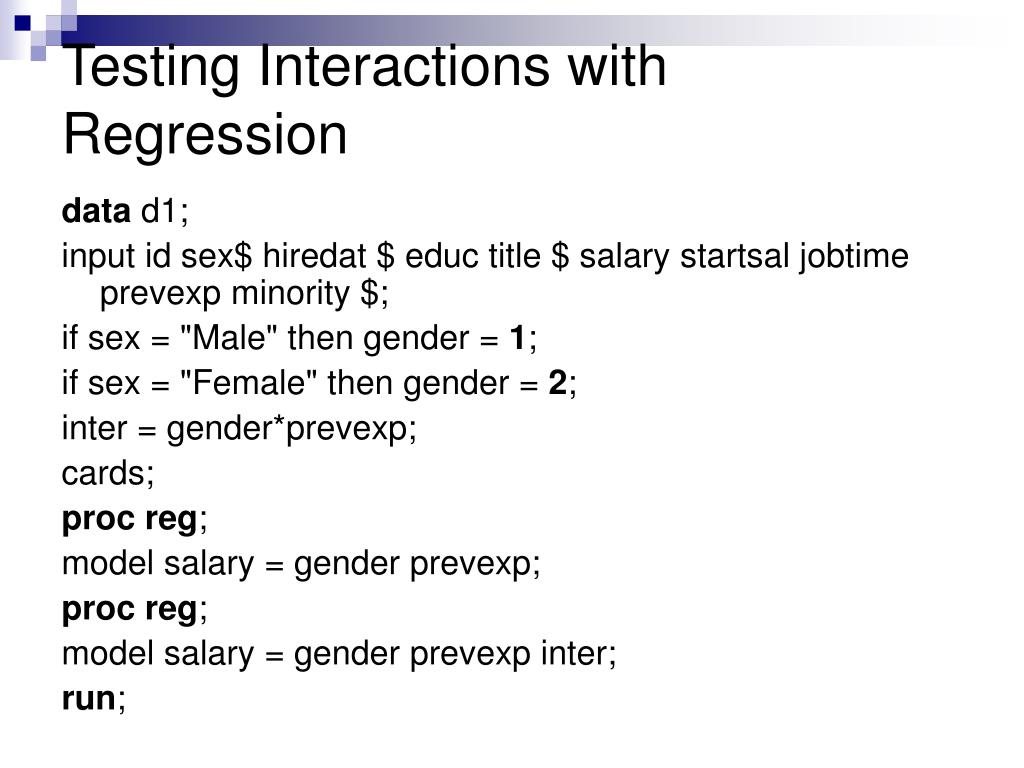 Testing Interactions with Regression

data d1;

input id sex$ hiredat $ educ title $ salary startsal jobtime prevexp minority $;

if sex = "Male" then gender = 1;

if sex = "Female" then gender = 2;

inter = gender*prevexp;

cards;

proc reg;

model salary = gender prevexp;

proc reg;

model salary = gender prevexp inter;

run;